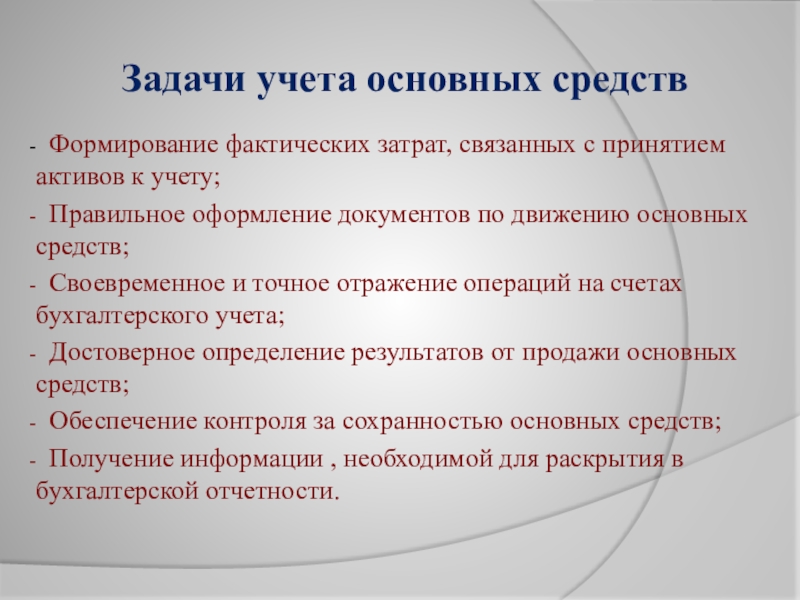 Задачи учета основных средств

- Формирование фактических затрат, связанных с принятием активов к учету;

- Правильное оформление документов по движению основных средств;

- Своевременное и точное отражение операций на счетах бухгалтерского учета;

- Достоверное определение результатов от продажи основных средств;

- Обеспечение контроля за сохранностью основных средств;

- Получение информации , необходимой для раскрытия в бухгалтерской отчетности.